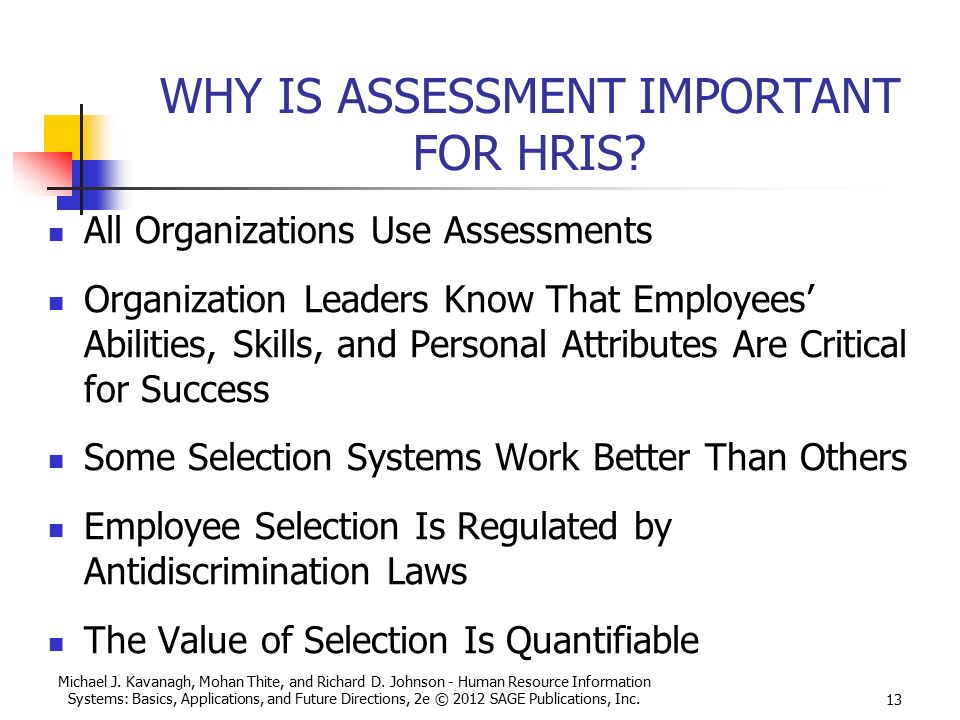 WHY IS ASSESSMENT IMPORTANT FOR HRIS?

- All Organizations Use Assessments
- Organization Leaders Know That Employees' Abilities, Skills, and Personal Attributes Are Critical for Success
- Some Selection Systems Work Better Than Others
- Employee Selection Is Regulated by Antidiscrimination Laws
- The Value of Selection Is Quantifiable

Michael J. Kavanagh, Mohan Thite, and Richard D. Johnson - Human Resource Information Systems: Basics, Applications, and Future Directions, 2e © 2012 SAGE Publications, Inc.

13